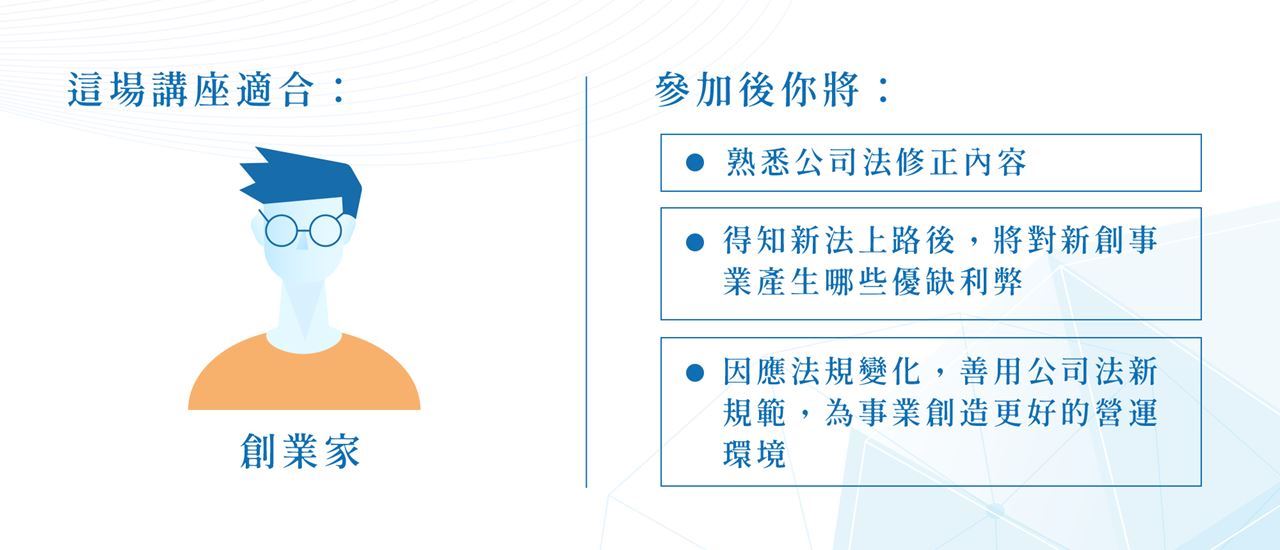 這場講座適合：

創業家

參加後你將：

● 熟悉公司法修正內容

● 得知新法上路後，將對新創事業產生哪些優缺利弊

● 因應法規變化，善用公司法新規範，為事業創造更好的營運環境